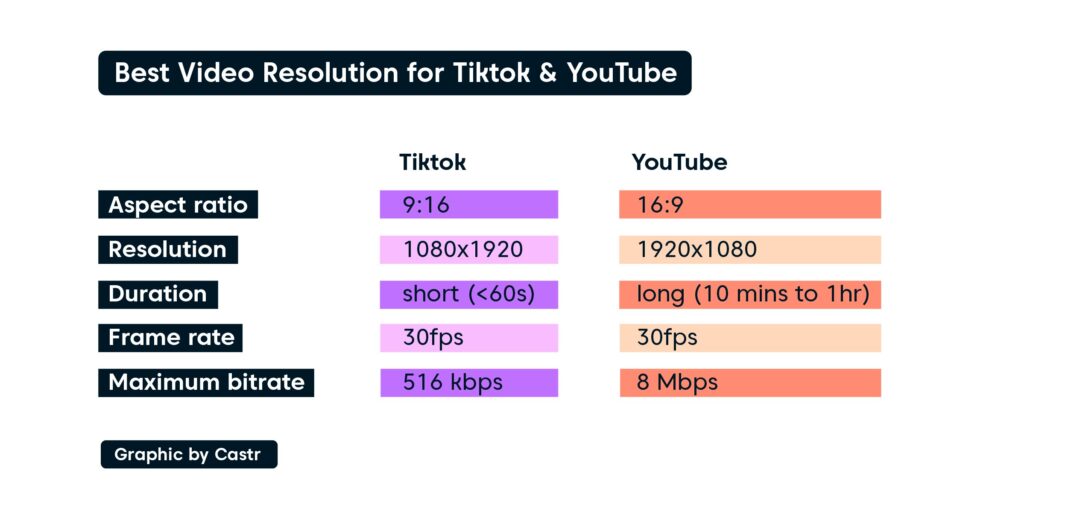 Best Video Resolution for Tiktok & YouTube

| | Tiktok | YouTube |
|---|---|---|
| Aspect ratio | 9:16 | 16:9 |
| Resolution | 1080x1920 | 1920x1080 |
| Duration | short (<60s) | long (10 mins to 1hr) |
| Frame rate | 30fps | 30fps |
| Maximum bitrate | 516 kbps | 8 Mbps |

Graphic by Castr